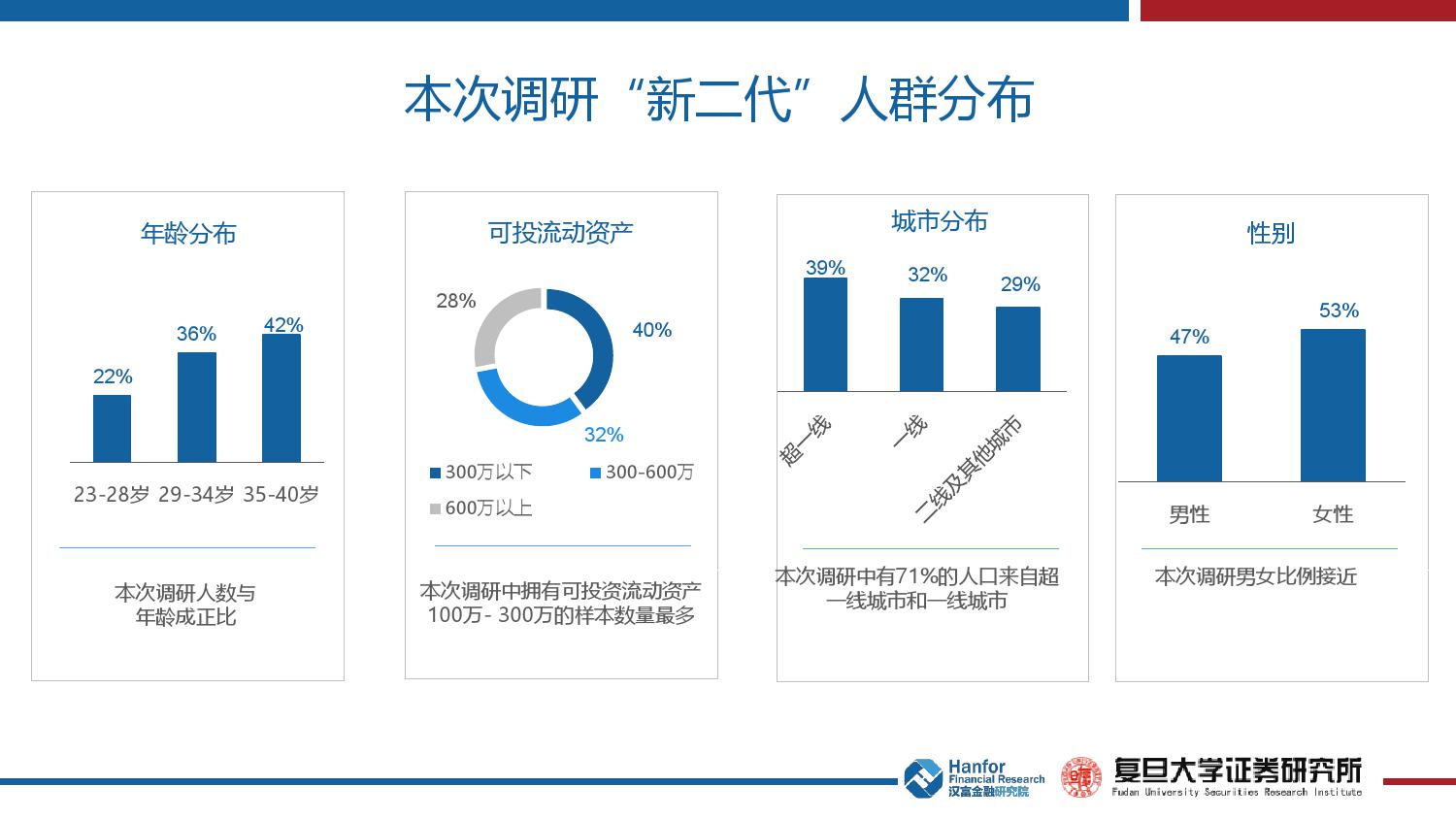 本次调研“新二代”人群分布

年龄分布

22%
36%
42%

23-28岁 29-34岁 35-40岁

本次调研人数与年龄成正比

可投流动资产

28%
40%
32%

300万以下
300-600万
600万以上

本次调研中拥有可投资流动资产100万- 300万的样本数量最多

城市分布

39%
32%
29%

超一线
一线
二线及其他城市

本次调研中有71%的人口来自超一线城市和一线城市

性别

47%
53%

男性
女性

本次调研男女比例接近

Hanfor Financial Research 汉富金融研究院

复旦大学证券研究所 Fudan University Securities Research Institute